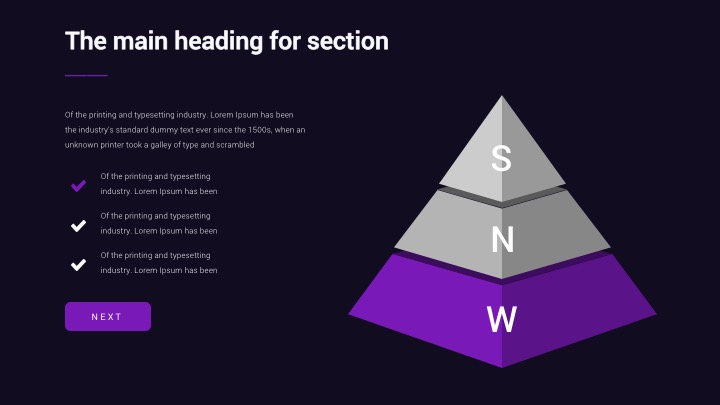 The main heading for section

Of the printing and typesetting industry. Lorem Ipsum has been the industry's standard dummy text ever since the 1500s, when an unknown printer took a galley of type and scrambled

Of the printing and typesetting industry. Lorem Ipsum has been

Of the printing and typesetting industry. Lorem Ipsum has been

Of the printing and typesetting industry. Lorem Ipsum has been

NEXT

S

N

W